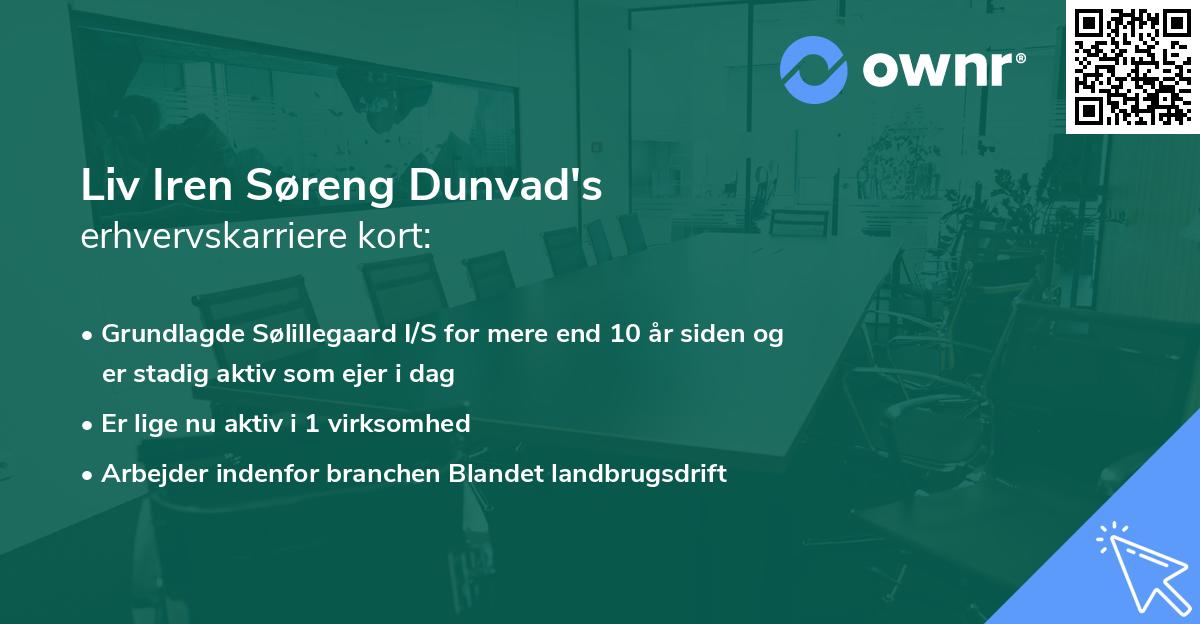 ownr®

Liv Iren Søreng Dunvad's
erhvervskarriere kort:

• Grundlagde Sølillegaard I/S for mere end 10 år siden og er stadig aktiv som ejer i dag
• Er lige nu aktiv i 1 virksomhed
• Arbejder indenfor branchen Blandet landbrugsdrift